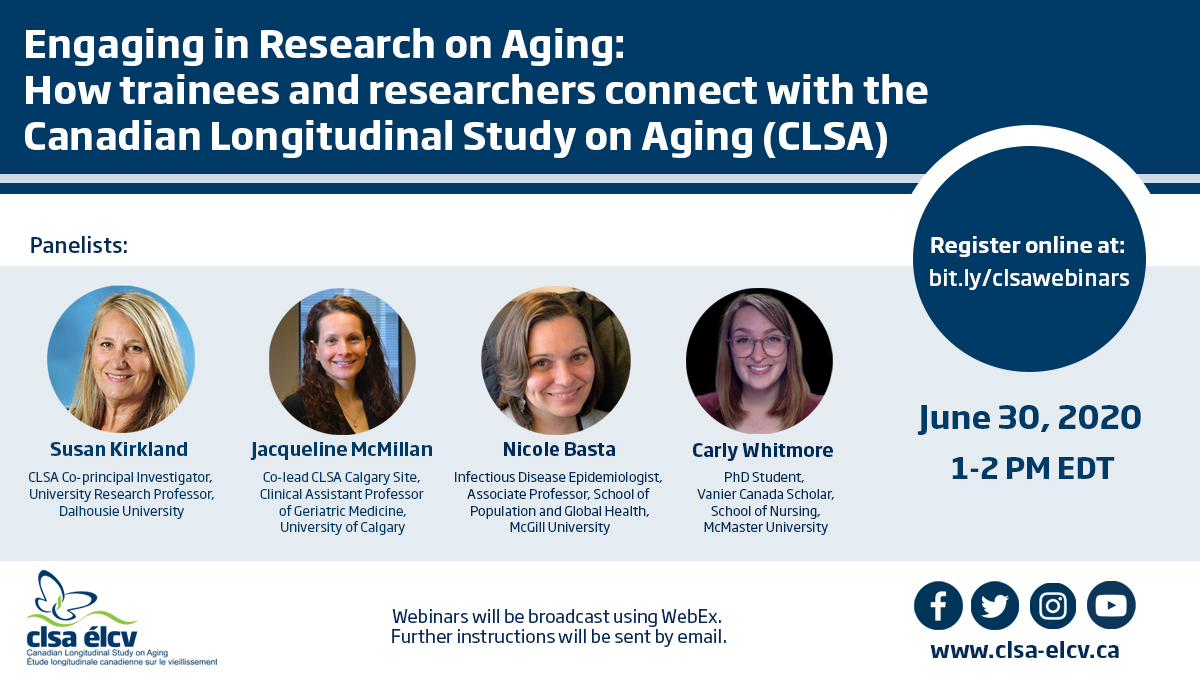 Engaging in Research on Aging:
How trainees and researchers connect with the Canadian Longitudinal Study on Aging (CLSA)

Register online at:
bit.ly/clsawebinars

Panelists:

Susan Kirkland
CLSA Co-principal Investigator, University Research Professor, Dalhousie University

Jacqueline McMillan
Co-lead CLSA Calgary Site, Clinical Assistant Professor of Geriatric Medicine, University of Calgary

Nicole Basta
Infectious Disease Epidemiologist, Associate Professor, School of Population and Global Health, McGill University

Carly Whitmore
PhD Student, Vanier Canada Scholar, School of Nursing, McMaster University

June 30, 2020
1-2 PM EDT

clsa élcv
Canadian Longitudinal Study on Aging
Étude longitudinale canadienne sur le vieillissement

Webinars will be broadcast using WebEx.
Further instructions will be sent by email.

www.clsa-elcv.ca